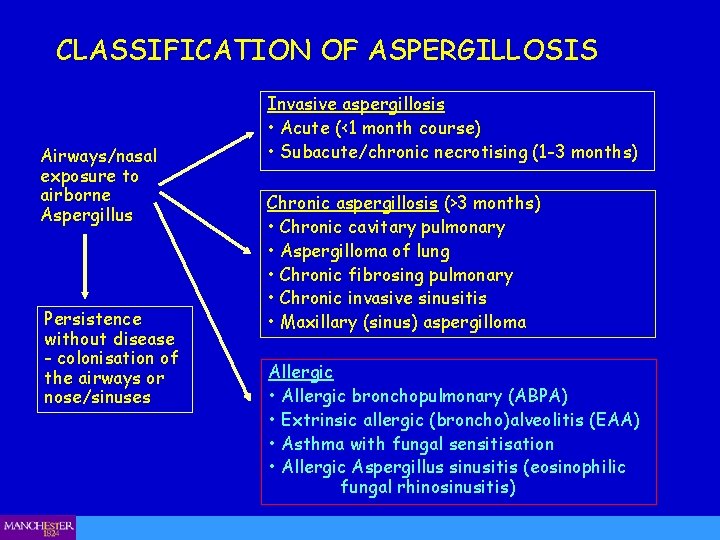 CLASSIFICATION OF ASPERGILLOSIS

Airways/nasal exposure to airborne Aspergillus

Persistence without disease - colonisation of the airways or nose/sinuses

Invasive aspergillosis
• Acute (<1 month course)
• Subacute/chronic necrotising (1-3 months)

Chronic aspergillosis (>3 months)
• Chronic cavitary pulmonary
• Aspergilloma of lung
• Chronic fibrosing pulmonary
• Chronic invasive sinusitis
• Maxillary (sinus) aspergilloma

Allergic
• Allergic bronchopulmonary (ABPA)
• Extrinsic allergic (broncho)alveolitis (EAA)
• Asthma with fungal sensitisation
• Allergic Aspergillus sinusitis (eosinophilic fungal rhinosinusitis)

MANCHESTER 1824